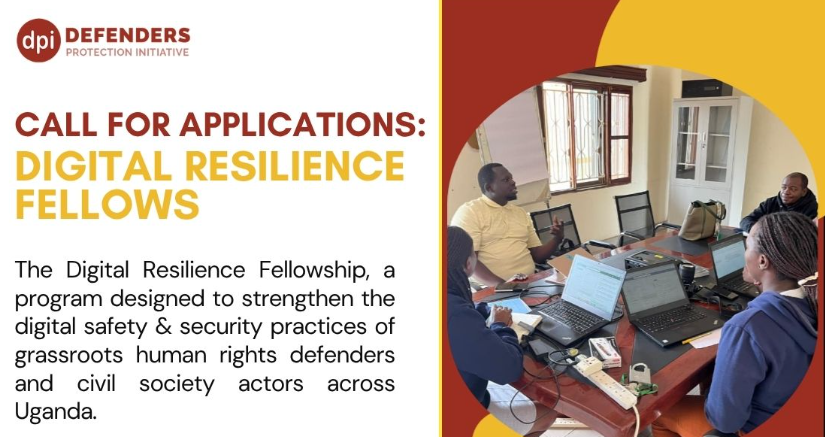 dpi DEFENDERS
PROTECTION INITIATIVE

CALL FOR APPLICATIONS:
DIGITAL RESILIENCE FELLOWS

The Digital Resilience Fellowship, a program designed to strengthen the digital safety & security practices of grassroots human rights defenders and civil society actors across Uganda.